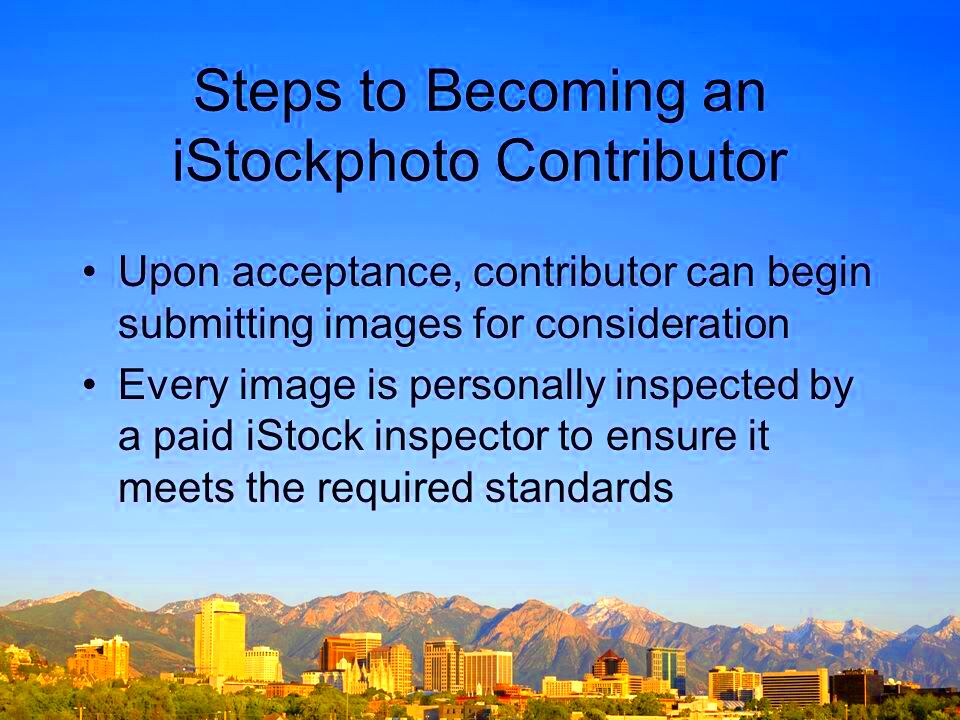 Steps to Becoming an iStockphoto Contributor

• Upon acceptance, contributor can begin submitting images for consideration
• Every image is personally inspected by a paid iStock inspector to ensure it meets the required standards